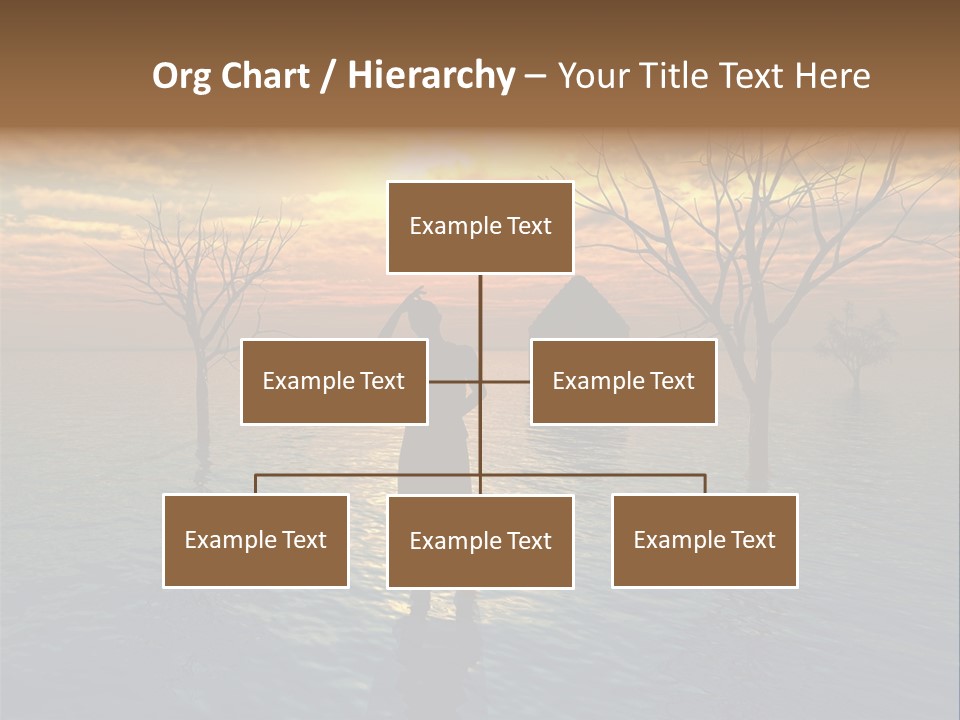 Org Chart / Hierarchy – Your Title Text Here

Example Text

Example Text

Example Text

Example Text

Example Text

Example Text